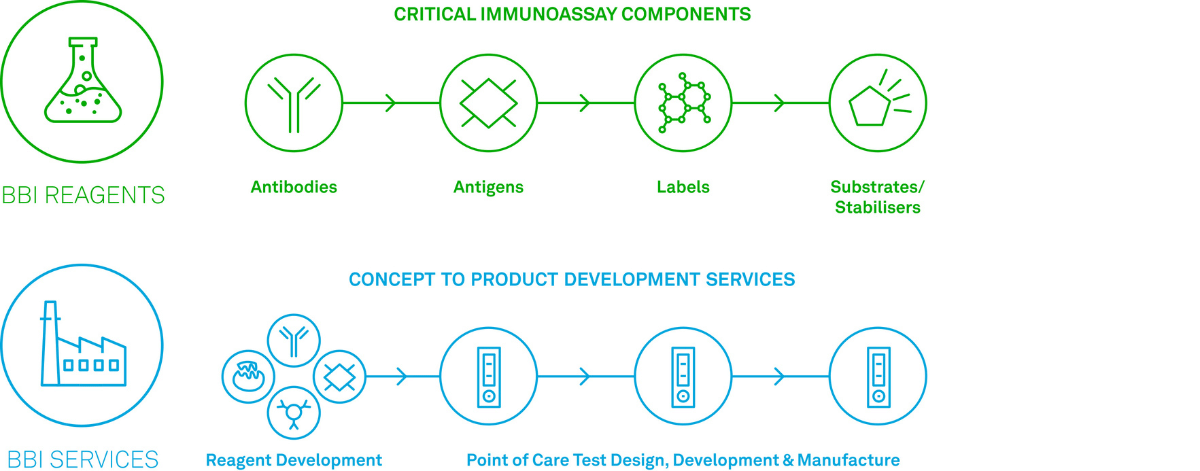 CRITICAL IMMUNOASSAY COMPONENTS

BBI REAGENTS

Antibodies

Antigens

Labels

Substrates/ Stabilisers

CONCEPT TO PRODUCT DEVELOPMENT SERVICES

BBI SERVICES

Reagent Development

Point of Care Test Design, Development & Manufacture